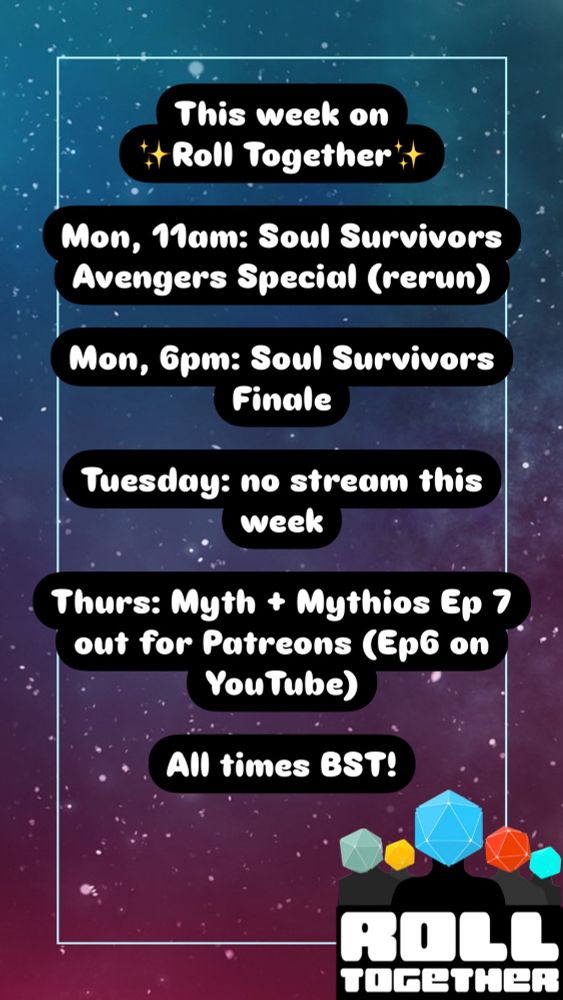 This week on
✨Roll Together✨

Mon, 11am: Soul Survivors Avengers Special (rerun)

Mon, 6pm: Soul Survivors Finale

Tuesday: no stream this week

Thurs: Myth + Mythios Ep 7 out for Patreons (Ep6 on YouTube)

All times BST!

ROLL TOGETHER